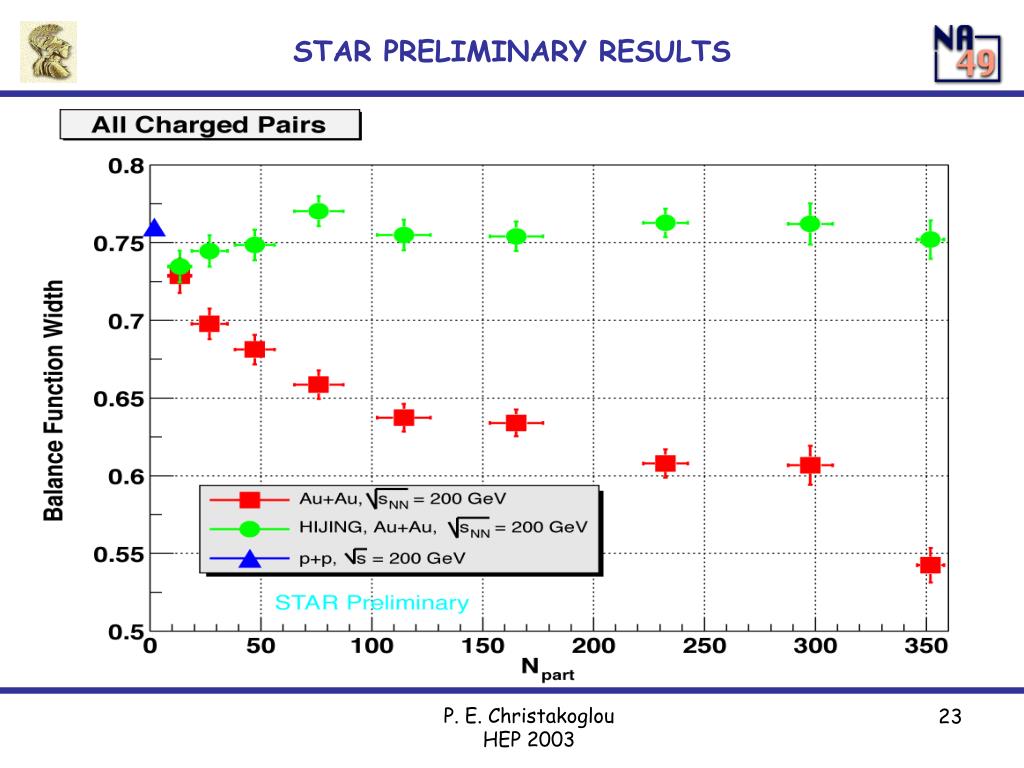 STAR PRELIMINARY RESULTS

NA 49

All Charged Pairs

Balance Function Width

0.8
0.75
0.7
0.65
0.6
0.55
0.5

Au+Au, $\sqrt{s_{NN}}$ = 200 GeV
HIJING, Au+Au, $\sqrt{s_{NN}}$ = 200 GeV
p+p, $\sqrt{s}$ = 200 GeV

STAR Preliminary

0 50 100 150 200 250 300 350

$N_{part}$

P. E. Christakoglou
HEP 2003

23